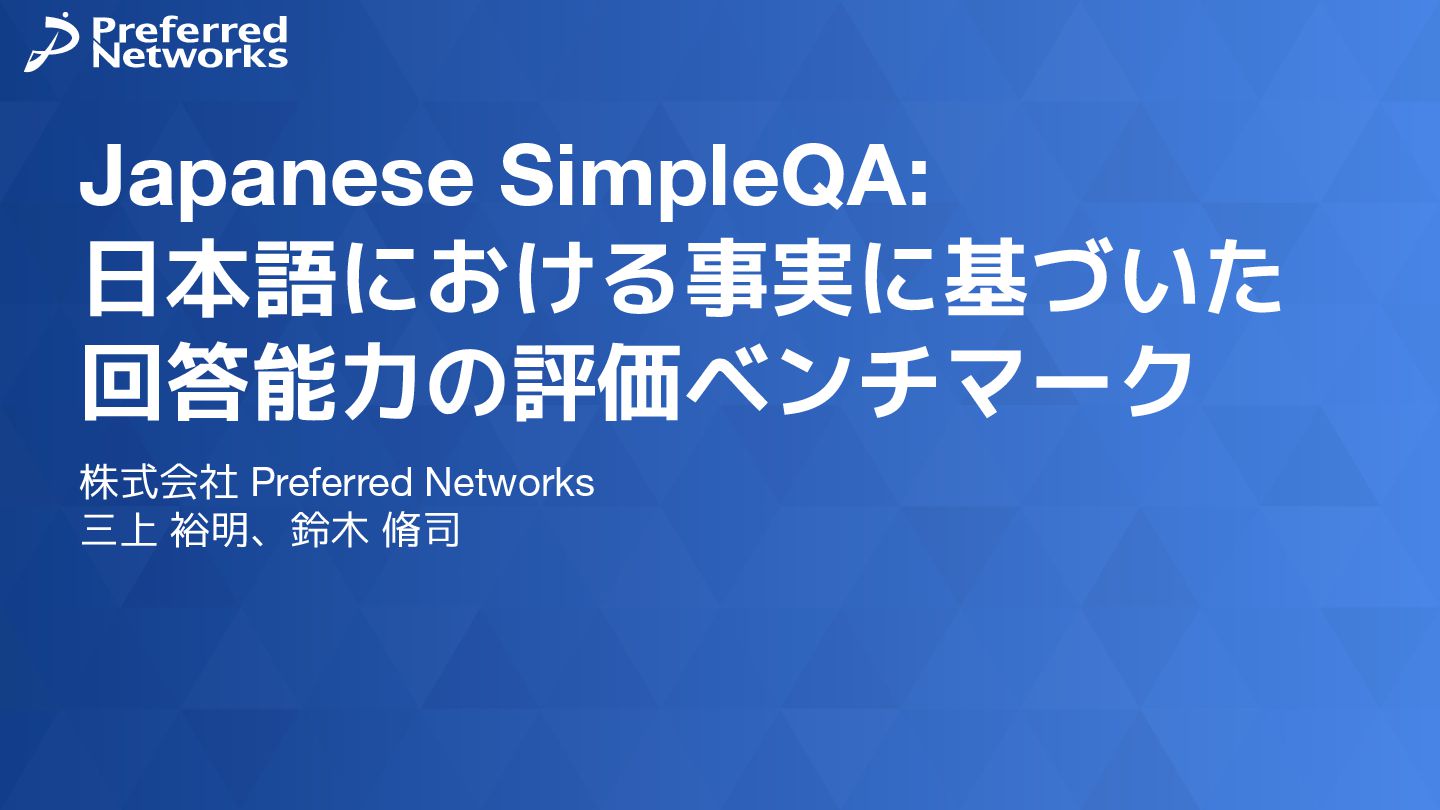 Preferred Networks

Japanese SimpleQA: 日本語における事実に基づいた回答能力の評価ベンチマーク

株式会社 Preferred Networks
三上 裕明、鈴木 脩司